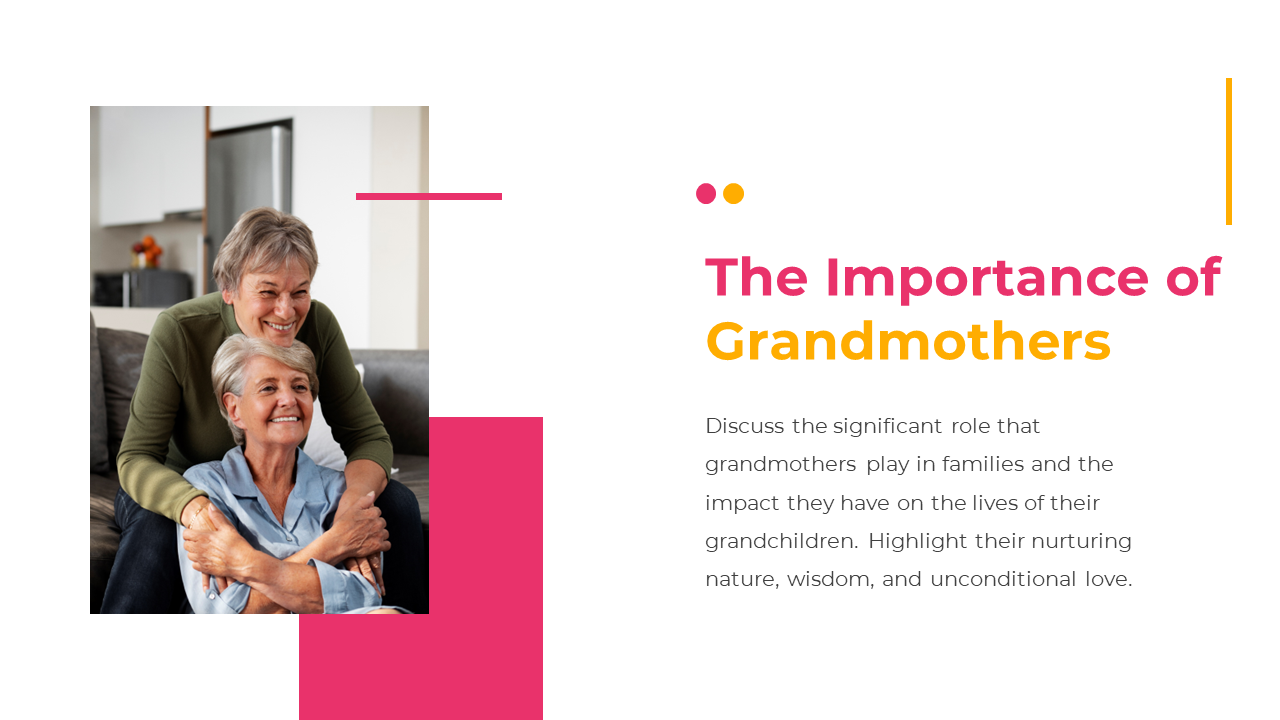 The Importance of Grandmothers

Discuss the significant role that grandmothers play in families and the impact they have on the lives of their grandchildren. Highlight their nurturing nature, wisdom, and unconditional love.